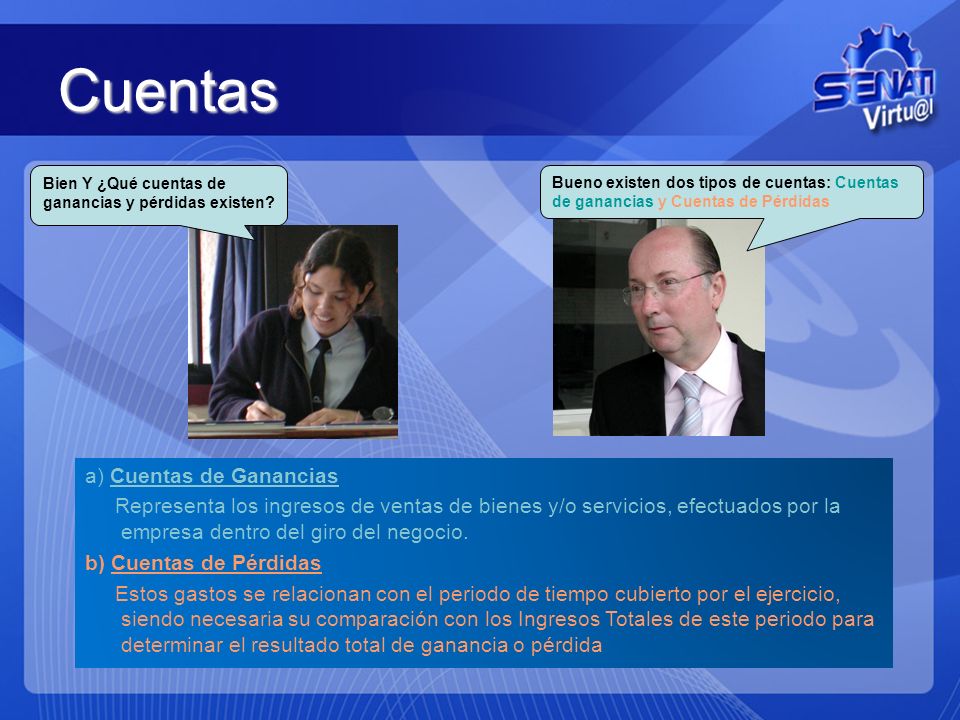 Cuentas

SENATI Virtu@l

Bien Y ¿Qué cuentas de ganancias y pérdidas existen?

Bueno existen dos tipos de cuentas: Cuentas de ganancias y Cuentas de Pérdidas

a) Cuentas de Ganancias

Representa los ingresos de ventas de bienes y/o servicios, efectuados por la empresa dentro del giro del negocio.

b) Cuentas de Pérdidas

Estos gastos se relacionan con el periodo de tiempo cubierto por el ejercicio, siendo necesaria su comparación con los Ingresos Totales de este periodo para determinar el resultado total de ganancia o pérdida